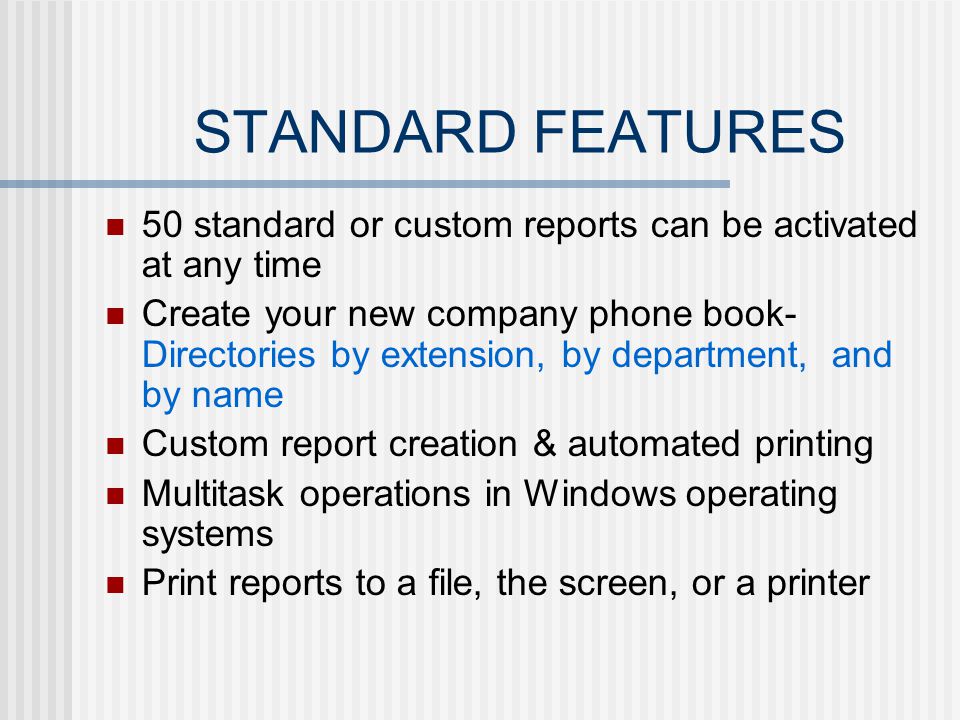 STANDARD FEATURES

- 50 standard or custom reports can be activated at any time
- Create your new company phone book- Directories by extension, by department, and by name
- Custom report creation & automated printing
- Multitask operations in Windows operating systems
- Print reports to a file, the screen, or a printer